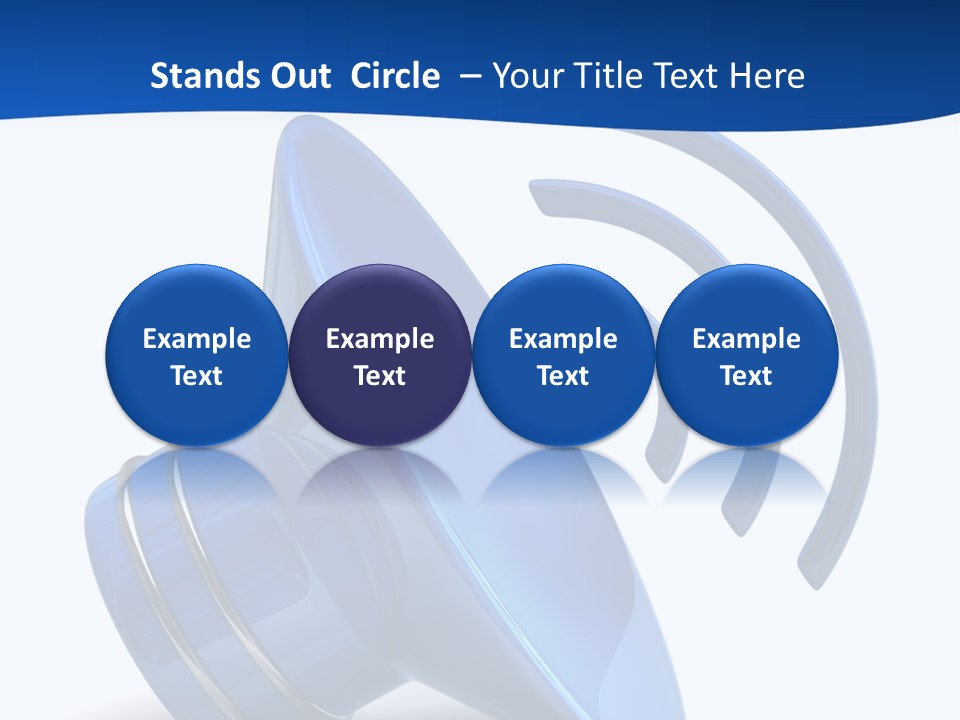 Stands Out Circle – Your Title Text Here

Example Text

Example Text

Example Text

Example Text